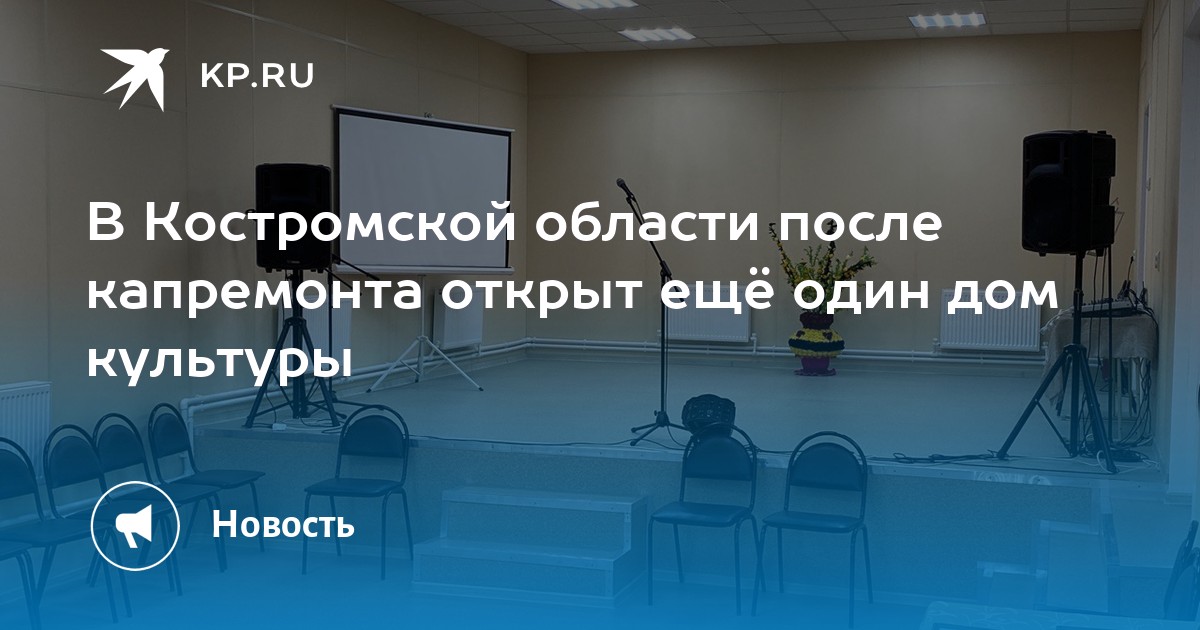 KP.RU

В Костромской области после капремонта открыт ещё один дом культуры

Новость